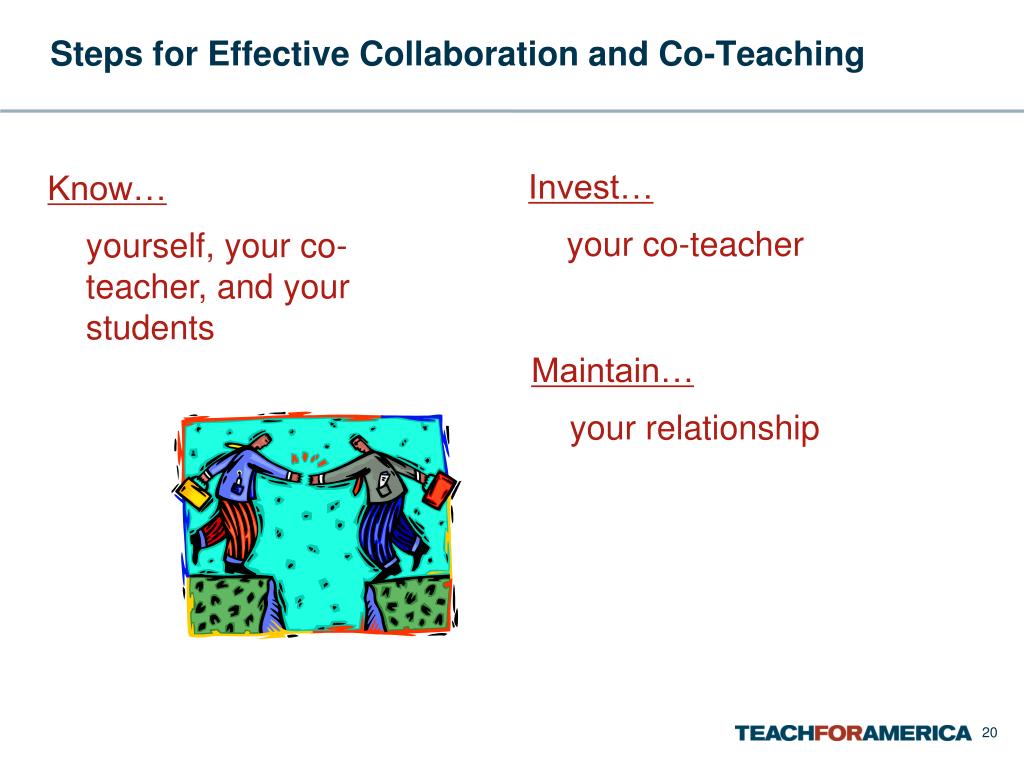 Steps for Effective Collaboration and Co-Teaching

Know…

yourself, your co-teacher, and your students

Invest…

your co-teacher

Maintain…

your relationship

TEACHFORAMERICA 20